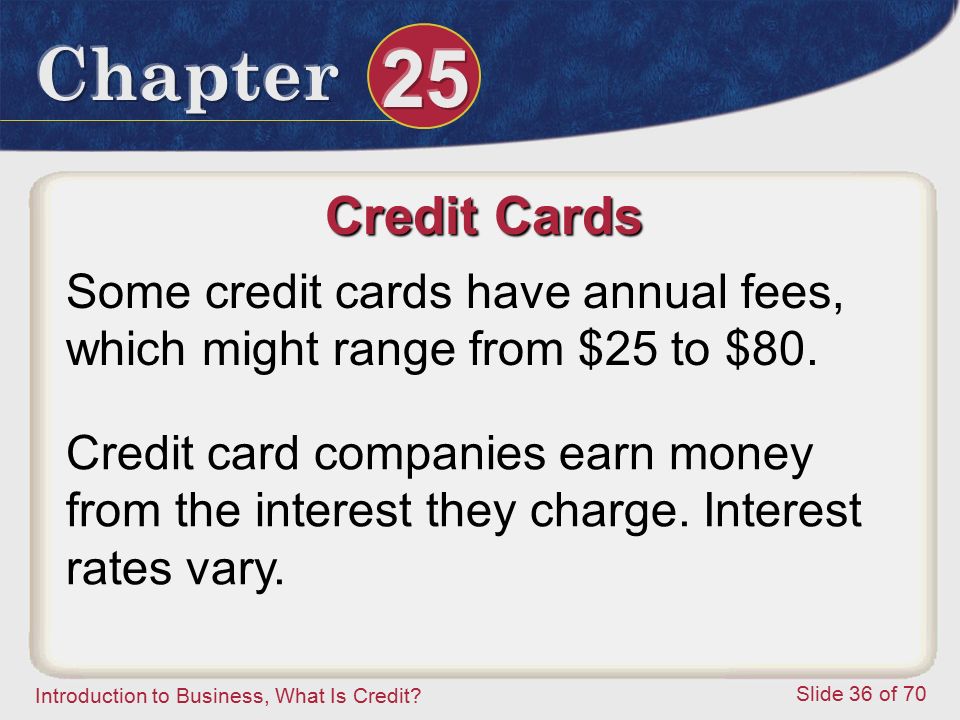 Chapter 25

Credit Cards

Some credit cards have annual fees, which might range from \$25 to \$80.

Credit card companies earn money from the interest they charge. Interest rates vary.

Introduction to Business, What Is Credit?

Slide 36 of 70